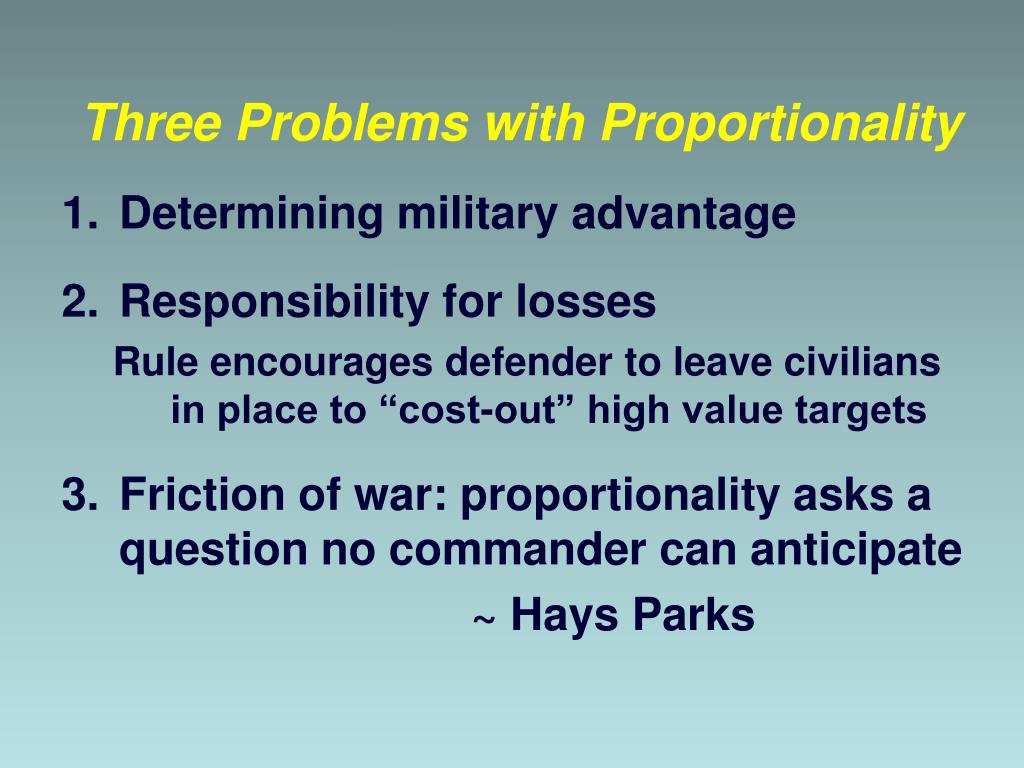 Three Problems with Proportionality

1. Determining military advantage

2. Responsibility for losses

Rule encourages defender to leave civilians in place to “cost-out” high value targets

3. Friction of war: proportionality asks a question no commander can anticipate

~ Hays Parks